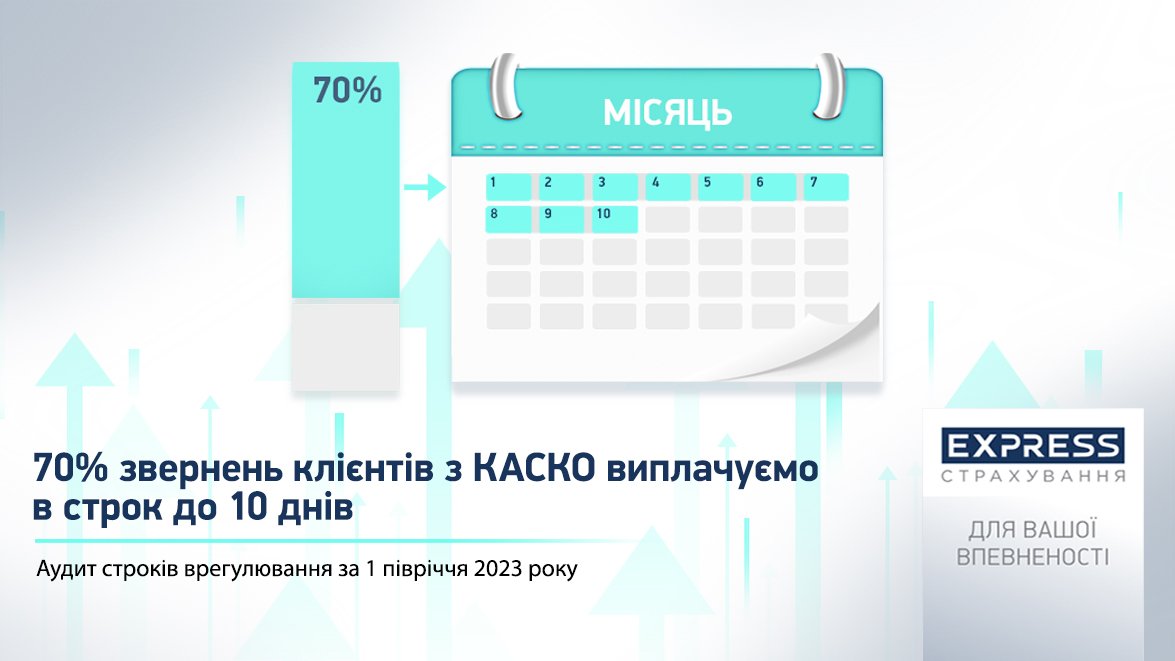 70%

МІСЯЦЬ

1 2 3 4 5 6 7
8 9 10

70% звернень клієнтів з КАСКО виплачуємо в строк до 10 днів

Аудит строків врегулювання за 1 півріччя 2023 року

EXPRESS
СТРАХУВАННЯ

ДЛЯ ВАШОЇ ВПЕВНЕНОСТІ